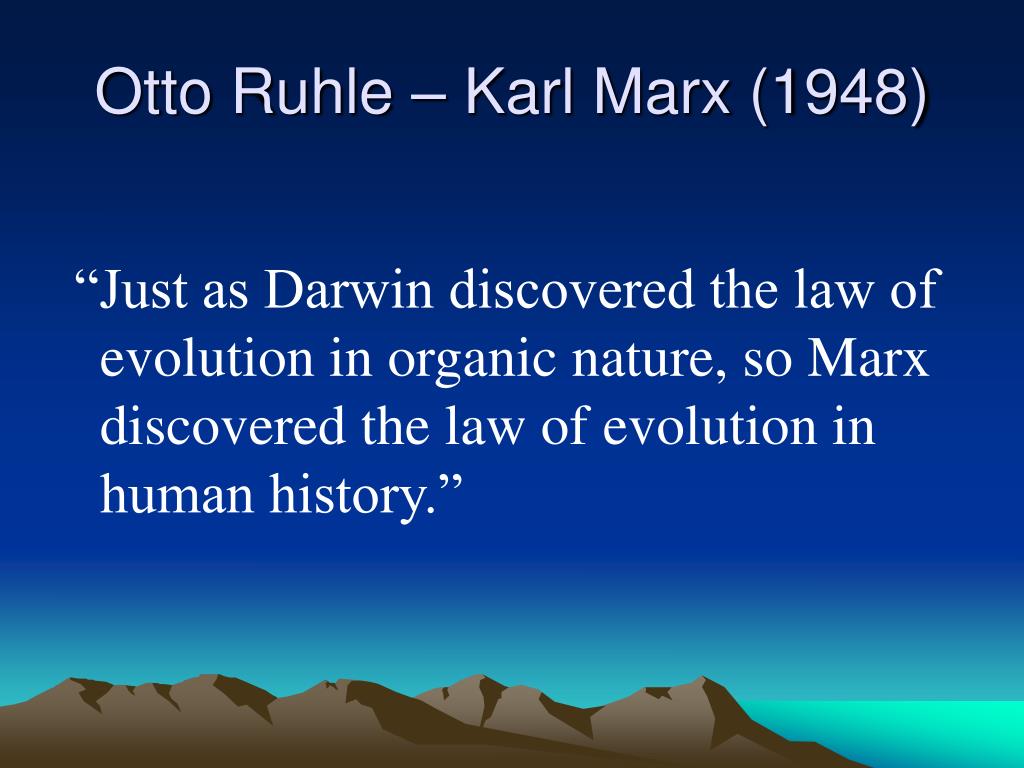 Otto Ruhle – Karl Marx (1948)

“Just as Darwin discovered the law of evolution in organic nature, so Marx discovered the law of evolution in human history.”